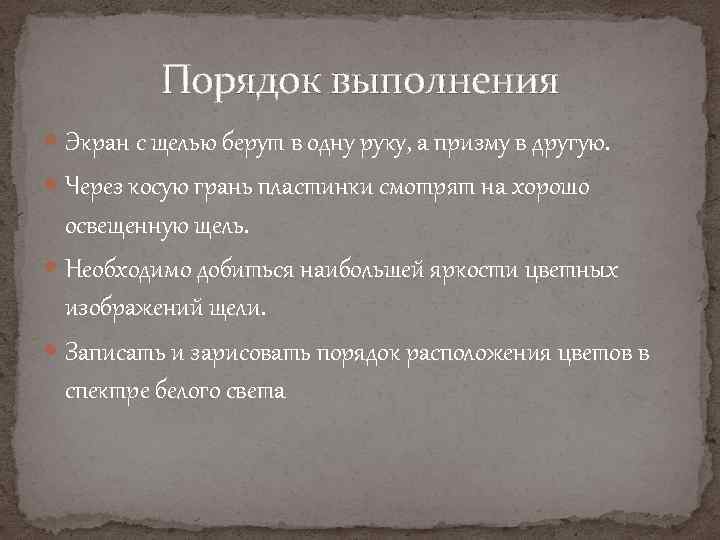 Порядок выполнения

Экран с щелью берут в одну руку, а призму в другую.

Через косую грань пластинки смотрят на хорошо освещенную щель.

Необходимо добиться наибольшей яркости цветных изображений щели.

Записать и зарисовать порядок расположения цветов в спектре белого света